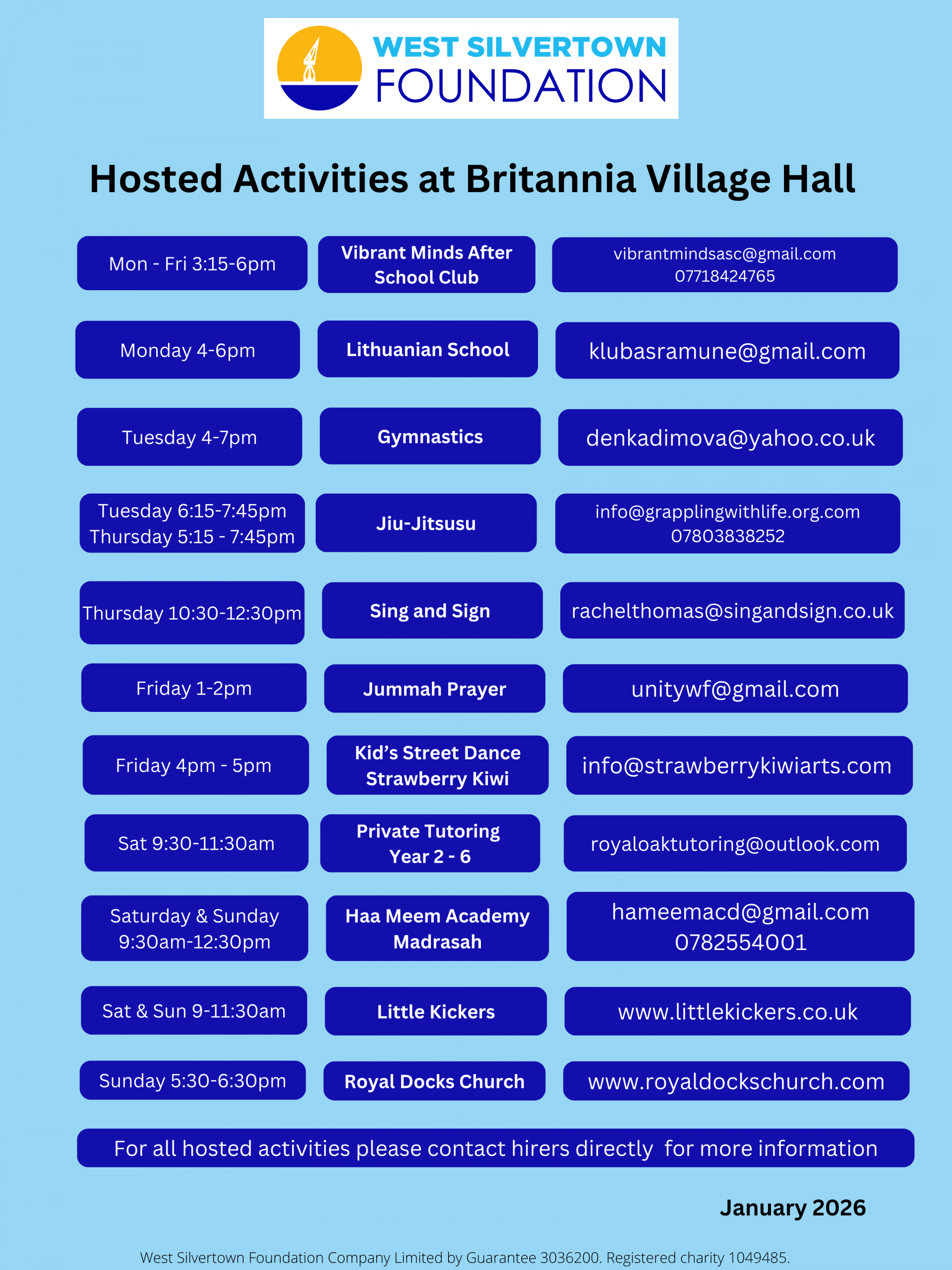 WEST SILVERTOWN FOUNDATION

Hosted Activities at Britannia Village Hall

| | | |
|---|---|---|
| Mon - Fri 3:15-6pm | Vibrant Minds After School Club | vibrantmindsasc@gmail.com 07718424765 |
| Monday 4-6pm | Lithuanian School | klubasramune@gmail.com |
| Tuesday 4-7pm | Gymnastics | denkadimova@yahoo.co.uk |
| Tuesday 6:15-7:45pm Thursday 5:15 - 7:45pm | Jiu-Jitsusu | info@grapplingwithlife.org.com 07803838252 |
| Thursday 10:30-12:30pm | Sing and Sign | rachelthomas@singandsign.co.uk |
| Friday 1-2pm | Jummah Prayer | unitywf@gmail.com |
| Friday 4pm - 5pm | Kid's Street Dance Strawberry Kiwi | info@strawberrykiwiarts.com |
| Sat 9:30-11:30am | Private Tutoring Year 2 - 6 | royaloaktutoring@outlook.com |
| Saturday & Sunday 9:30am-12:30pm | Haa Meem Academy Madrasah | hameemacd@gmail.com 0782554001 |
| Sat & Sun 9-11:30am | Little Kickers | www.littlekickers.co.uk |
| Sunday 5:30-6:30pm | Royal Docks Church | www.royaldockschurch.com |

For all hosted activities please contact hirers directly for more information

January 2026

West Silvertown Foundation Company Limited by Guarantee 3036200. Registered charity 1049485.